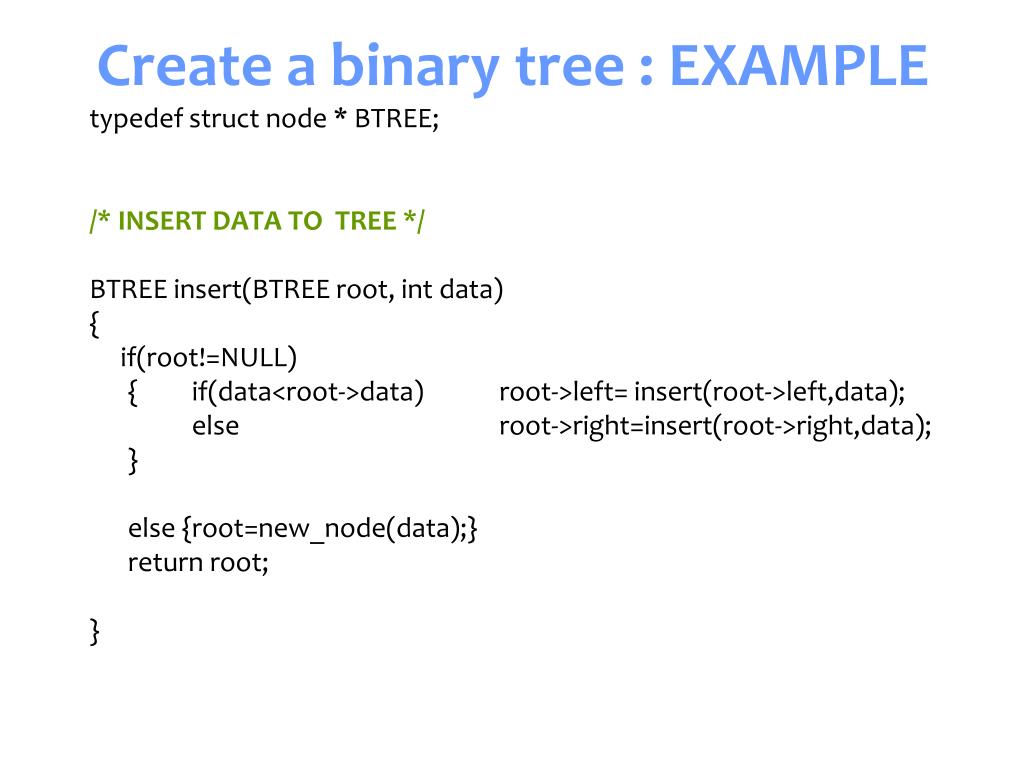 Create a binary tree : EXAMPLE

typedef struct node * BTREE;

/* INSERT DATA TO  TREE */

BTREE insert(BTREE root, int data)
{
if(root!=NULL)
{ if(data<root->data) root->left= insert(root->left,data);
else root->right=insert(root->right,data);
}

else {root=new_node(data);}
return root;

}